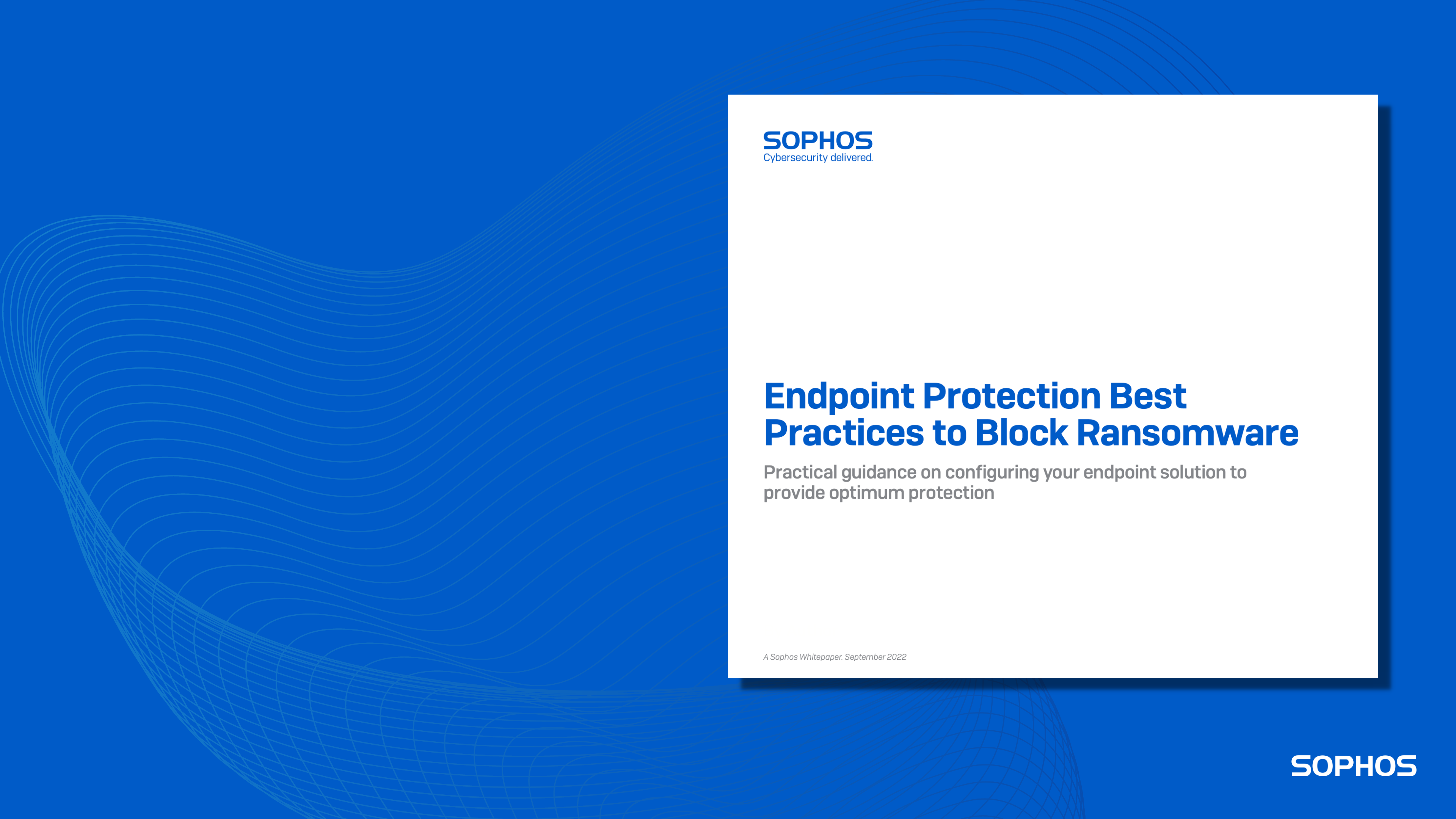 SOPHOS
Cybersecurity delivered.

Endpoint Protection Best Practices to Block Ransomware

Practical guidance on configuring your endpoint solution to provide optimum protection

A Sophos Whitepaper. September 2022

SOPHOS